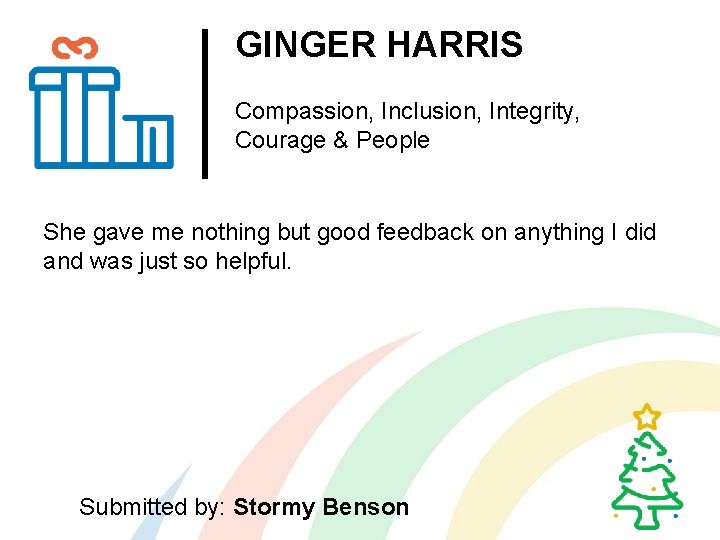 GINGER HARRIS

Compassion, Inclusion, Integrity, Courage & People

She gave me nothing but good feedback on anything I did and was just so helpful.

Submitted by: Stormy Benson